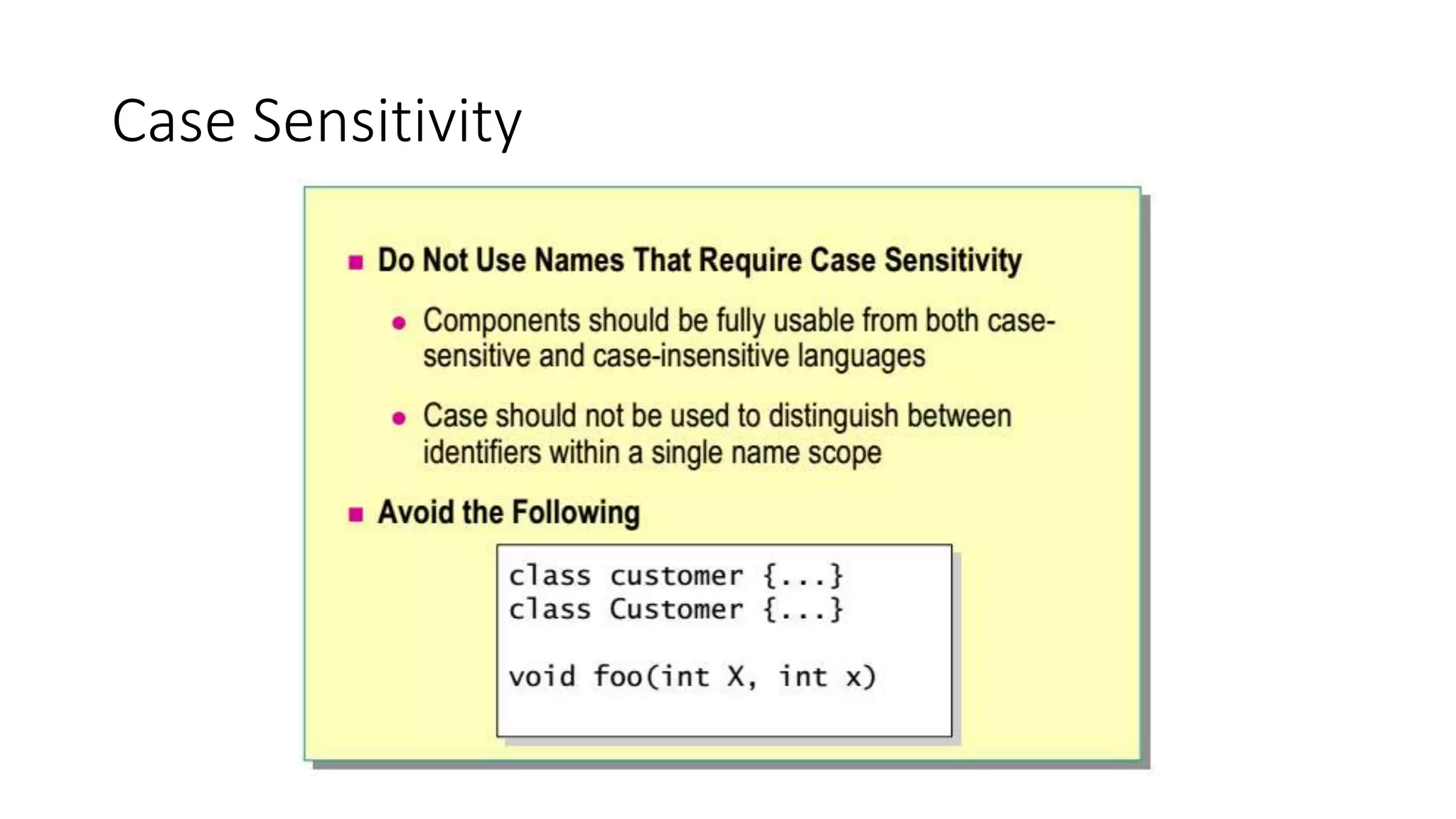 Case Sensitivity

■ Do Not Use Names That Require Case Sensitivity

● Components should be fully usable from both case-sensitive and case-insensitive languages

● Case should not be used to distinguish between identifiers within a single name scope

■ Avoid the Following

class customer {...}
class Customer {...}

void foo(int X, int x)